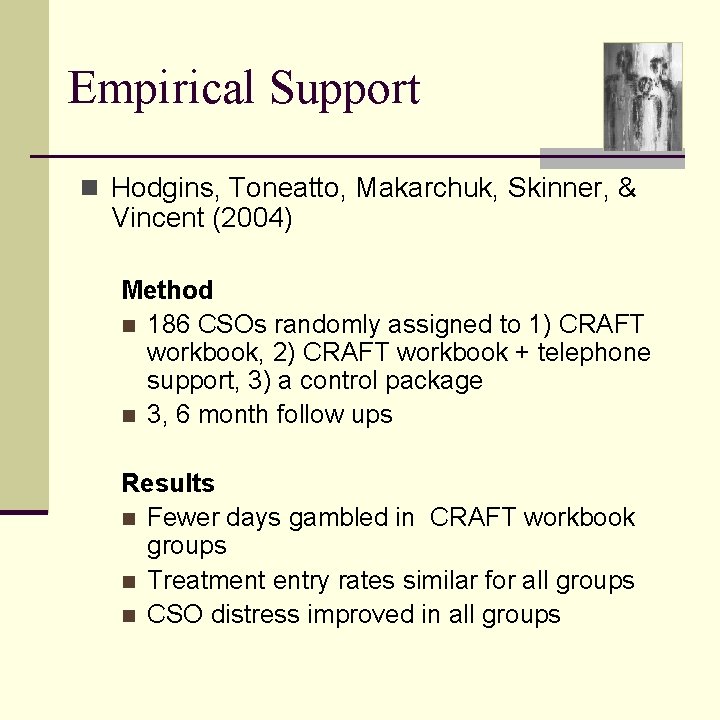 Empirical Support

Hodgins, Toneatto, Makarchuk, Skinner, & Vincent (2004)

Method
186 CSOs randomly assigned to 1) CRAFT workbook, 2) CRAFT workbook + telephone support, 3) a control package
3, 6 month follow ups

Results
Fewer days gambled in CRAFT workbook groups
Treatment entry rates similar for all groups
CSO distress improved in all groups